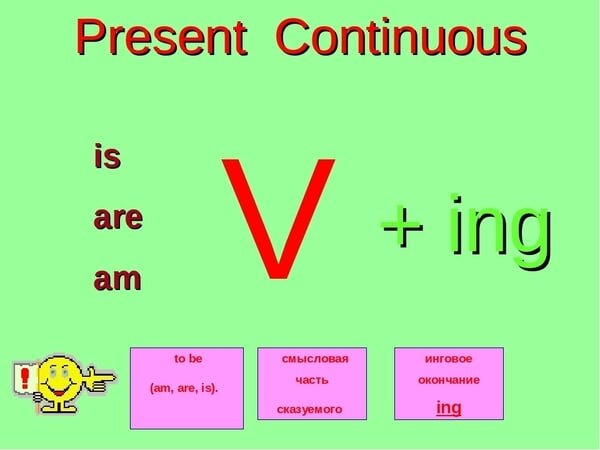 Present Continuous

is

are

am

V

+ ing

!

to be

(am, are, is).

смысловая

часть

сказуемого

инговое

окончание

ing